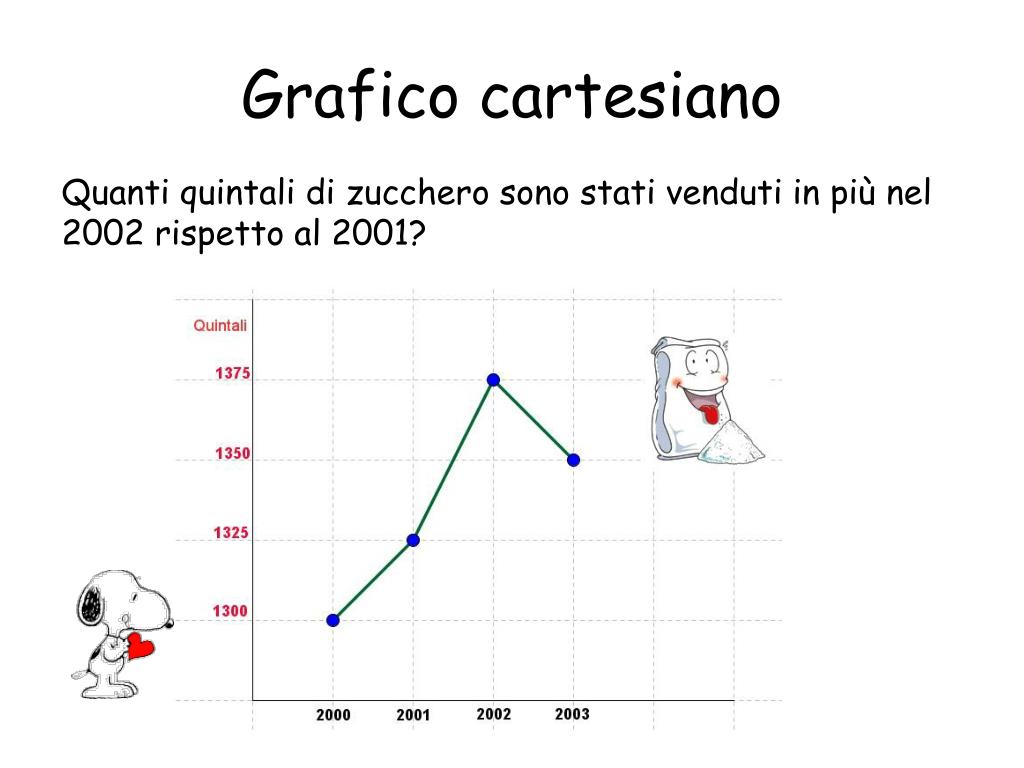 Grafico cartesiano

Quanti quintali di zucchero sono stati venduti in più nel 2002 rispetto al 2001?

Quintali
1375
1350
1325
1300
2000
2001
2002
2003